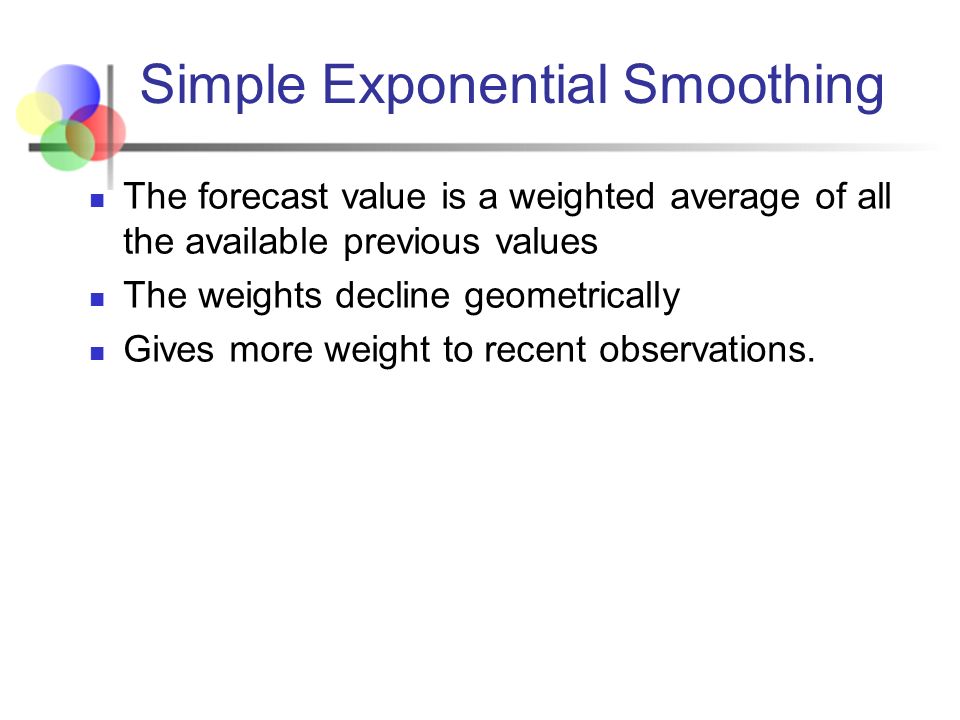 Simple Exponential Smoothing

- The forecast value is a weighted average of all the available previous values
- The weights decline geometrically
- Gives more weight to recent observations.